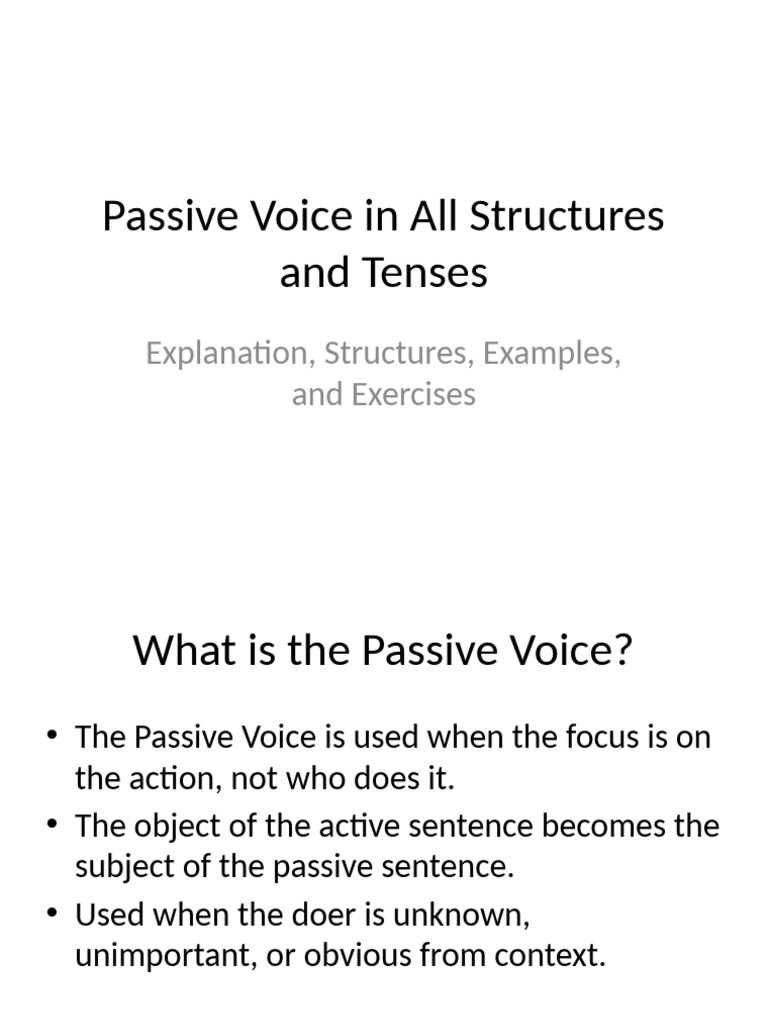 Passive Voice in All Structures and Tenses

Explanation, Structures, Examples, and Exercises

What is the Passive Voice?

• The Passive Voice is used when the focus is on the action, not who does it.
• The object of the active sentence becomes the subject of the passive sentence.
• Used when the doer is unknown, unimportant, or obvious from context.